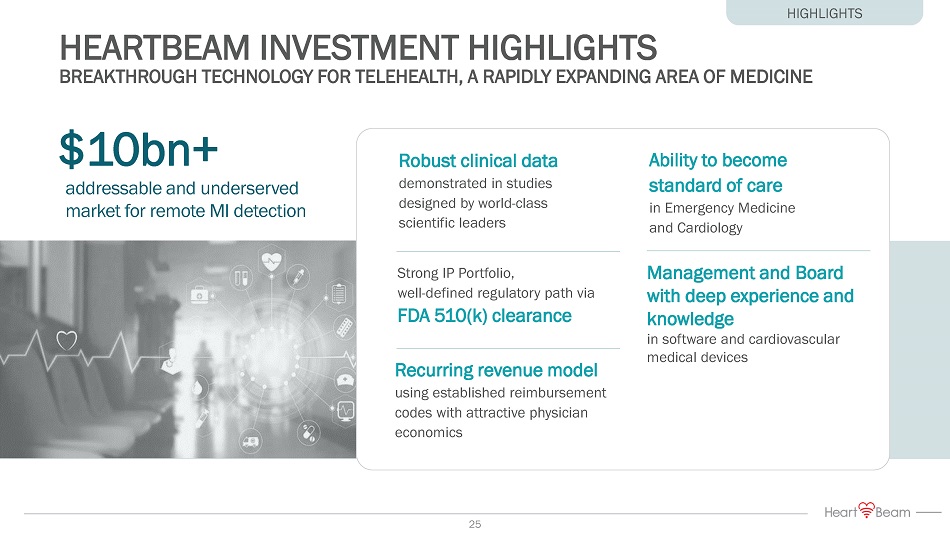 HIGHLIGHTS

HEARTBEAM INVESTMENT HIGHLIGHTS

BREAKTHROUGH TECHNOLOGY FOR TELEHEALTH, A RAPIDLY EXPANDING AREA OF MEDICINE

$10bn+

addressable and underserved market for remote MI detection

Robust clinical data

demonstrated in studies designed by world-class scientific leaders

Strong IP Portfolio, well-defined regulatory path via

FDA 510(k) clearance

Recurring revenue model

using established reimbursement codes with attractive physician economics

Ability to become standard of care

in Emergency Medicine and Cardiology

Management and Board with deep experience and knowledge

in software and cardiovascular medical devices

25

HeartBeam